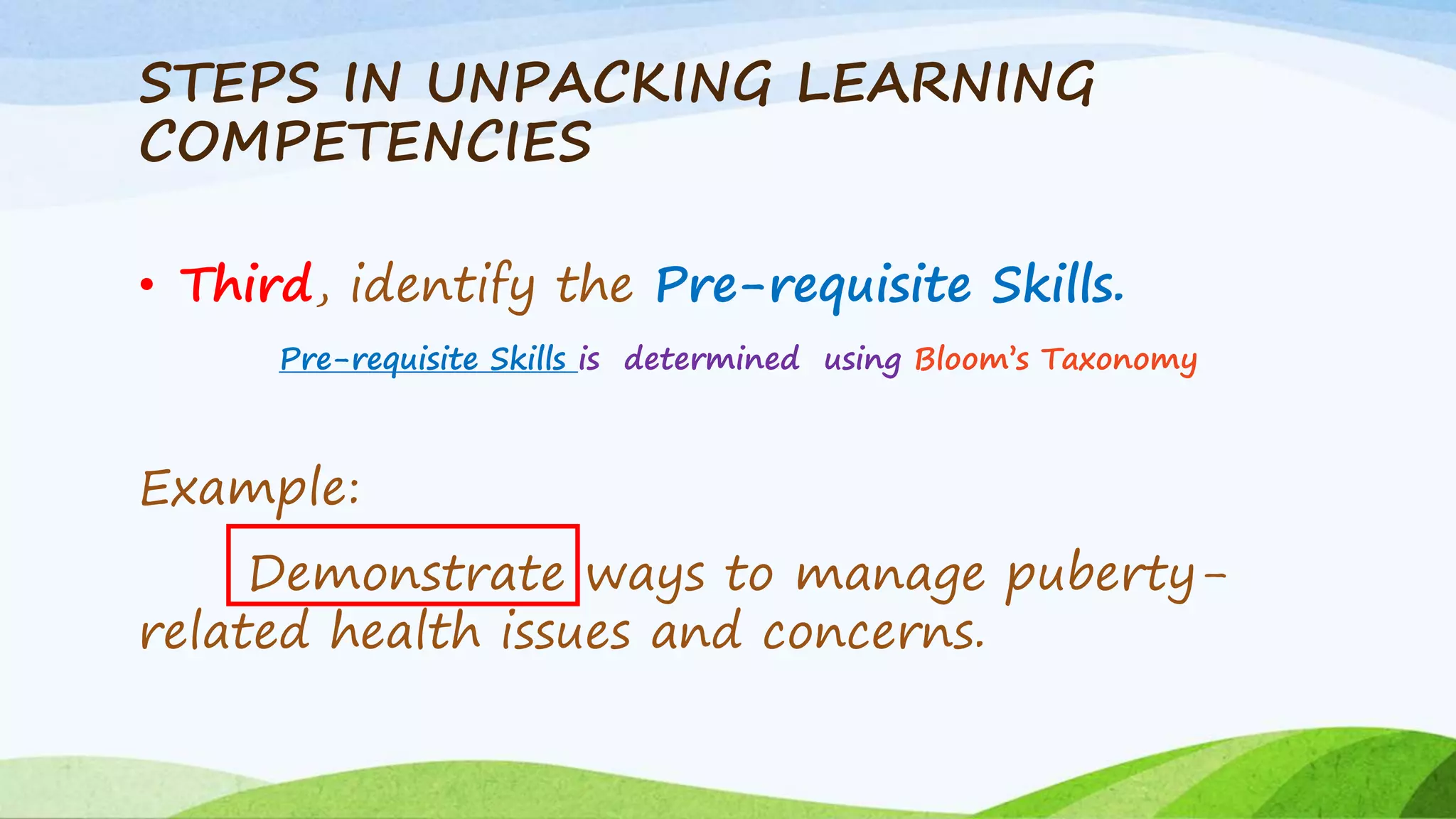 STEPS IN UNPACKING LEARNING COMPETENCIES

• Third, identify the Pre-requisite Skills.

Pre-requisite Skills is determined using Bloom's Taxonomy

Example:

Demonstrate ways to manage puberty-related health issues and concerns.